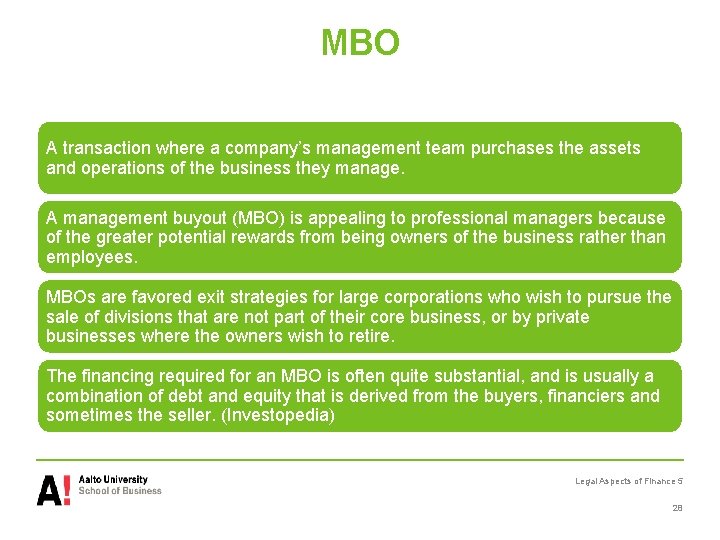 MBO

A transaction where a company's management team purchases the assets and operations of the business they manage.

A management buyout (MBO) is appealing to professional managers because of the greater potential rewards from being owners of the business rather than employees.

MBOs are favored exit strategies for large corporations who wish to pursue the sale of divisions that are not part of their core business, or by private businesses where the owners wish to retire.

The financing required for an MBO is often quite substantial, and is usually a combination of debt and equity that is derived from the buyers, financiers and sometimes the seller. (Investopedia)

A!
Aalto University
School of Business

Legal Aspects of Finance 5

28